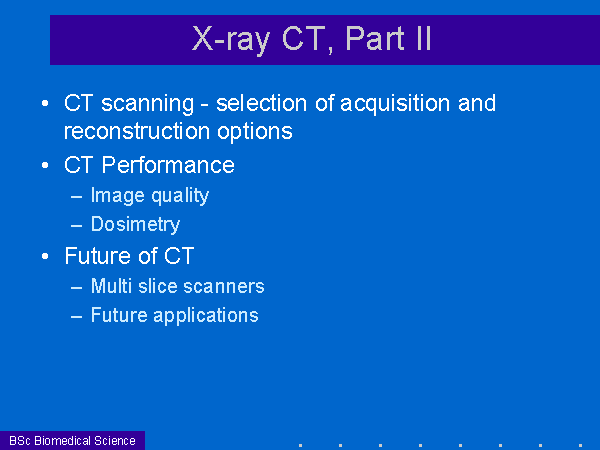 X-ray CT, Part II

• CT scanning - selection of acquisition and reconstruction options

• CT Performance
– Image quality
– Dosimetry

• Future of CT
– Multi slice scanners
– Future applications

BSc Biomedical Science